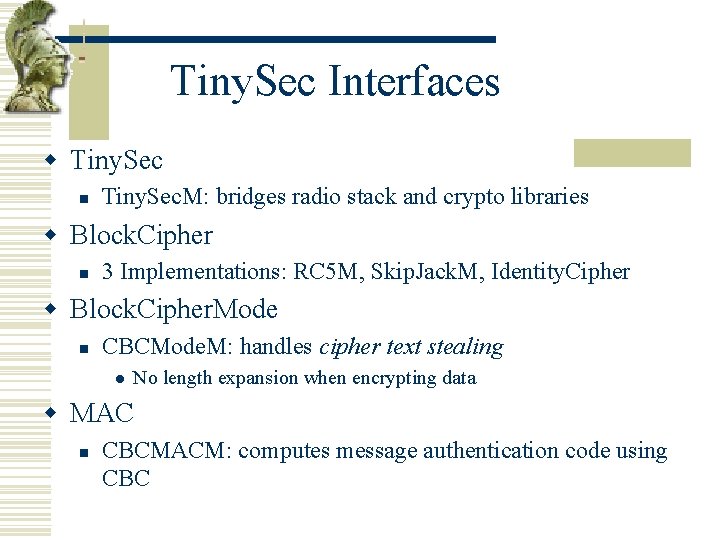 TinySec Interfaces

TinySec

TinySecM: bridges radio stack and crypto libraries

BlockCipher

3 Implementations: RC5M, SkipJackM, IdentityCipher

BlockCipherMode

CBCModeM: handles cipher text stealing

No length expansion when encrypting data

MAC

CBCMACM: computes message authentication code using CBC